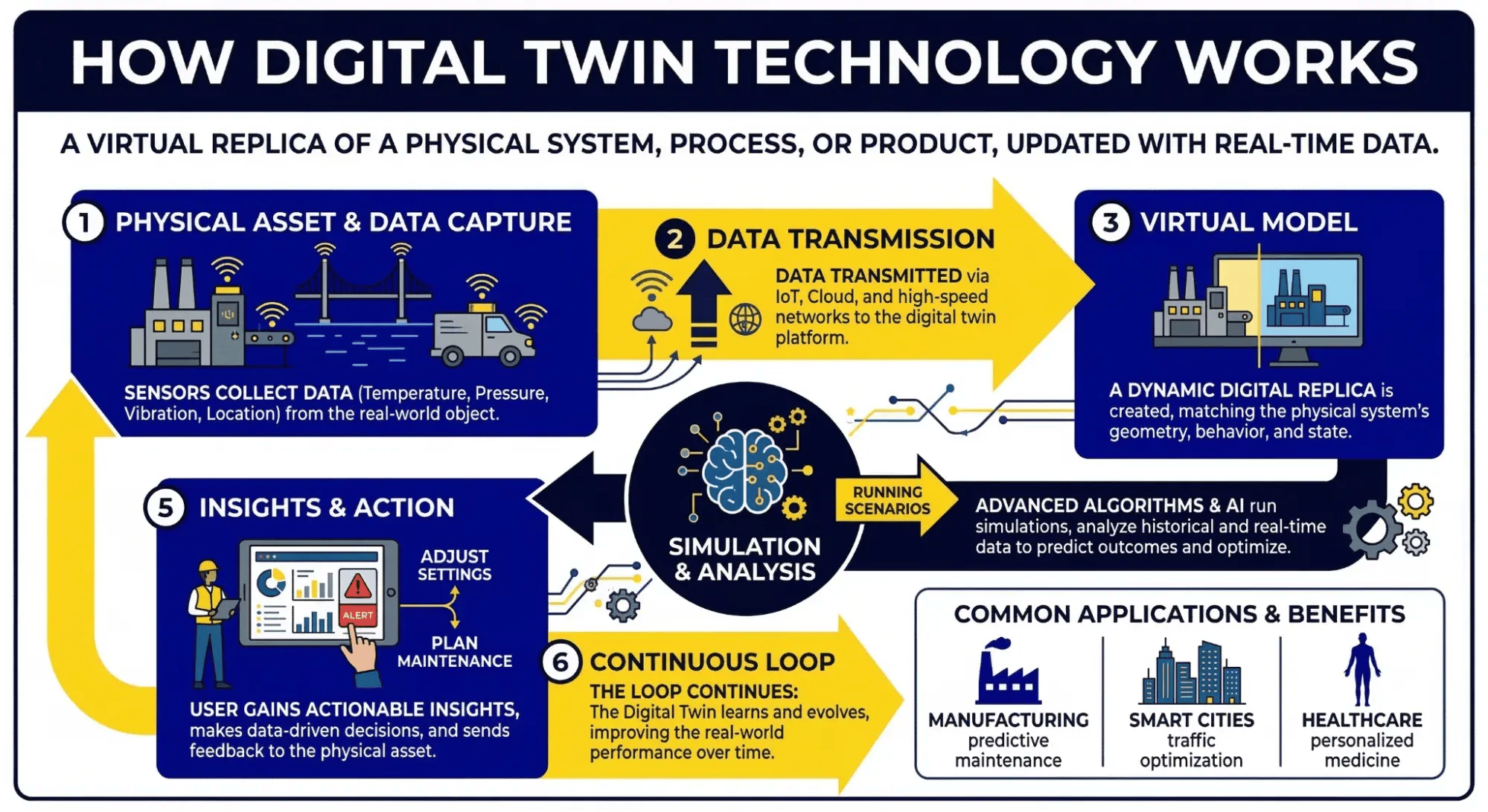 HOW DIGITAL TWIN TECHNOLOGY WORKS

A VIRTUAL REPLICA OF A PHYSICAL SYSTEM, PROCESS, OR PRODUCT, UPDATED WITH REAL-TIME DATA.

1 PHYSICAL ASSET & DATA CAPTURE

SENSORS COLLECT DATA (Temperature, Pressure, Vibration, Location) from the real-world object.

2 DATA TRANSMISSION

DATA TRANSMITTED via IoT, Cloud, and high-speed networks to the digital twin platform.

3 VIRTUAL MODEL

A DYNAMIC DIGITAL REPLICA is created, matching the physical system's geometry, behavior, and state.

SIMULATION & ANALYSIS

RUNNING SCENARIOS

ADVANCED ALGORITHMS & AI run simulations, analyze historical and real-time data to predict outcomes and optimize.

5 INSIGHTS & ACTION

ALERT

ADJUST SETTINGS

PLAN MAINTENANCE

USER GAINS ACTIONABLE INSIGHTS, makes data-driven decisions, and sends feedback to the physical asset.

6 CONTINUOUS LOOP

THE LOOP CONTINUES: The Digital Twin learns and evolves, improving the real-world performance over time.

COMMON APPLICATIONS & BENEFITS

MANUFACTURING predictive maintenance

SMART CITIES traffic optimization

HEALTHCARE personalized medicine